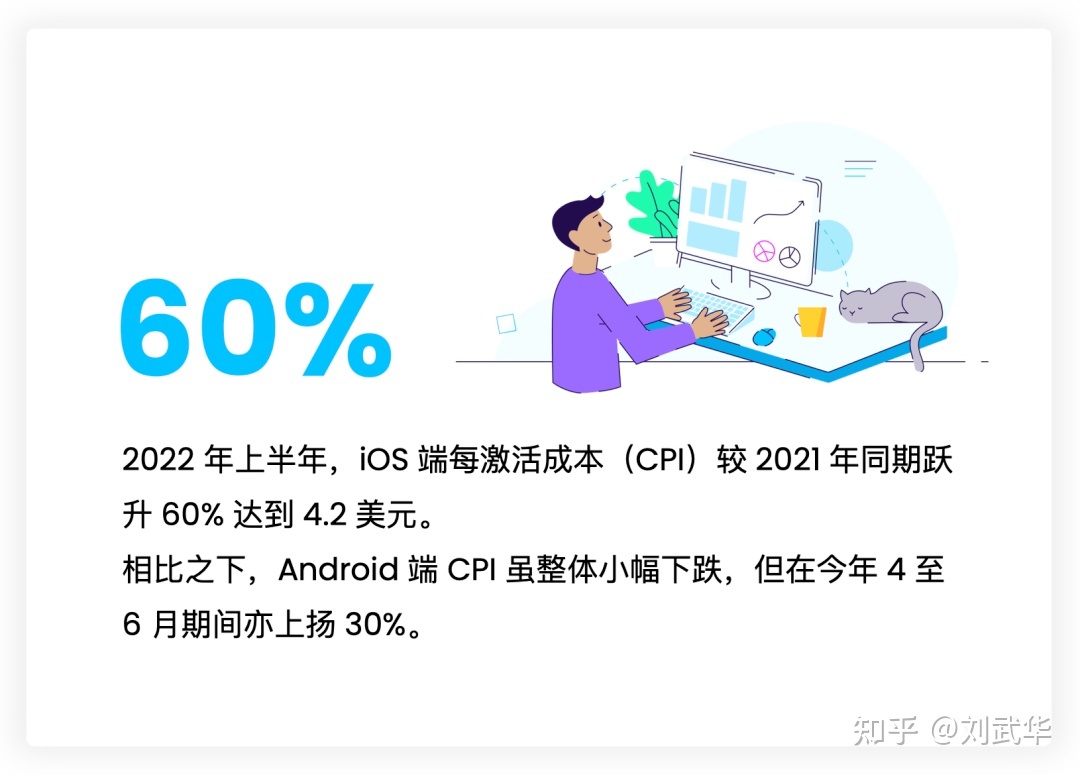 60%

2022 年上半年，iOS 端每激活成本（CPI）较 2021 年同期跃升 60% 达到 4.2 美元。
相比之下，Android 端 CPI 虽整体小幅下跌，但在今年 4 至 6 月期间亦上扬 30%。

知乎 @刘武华